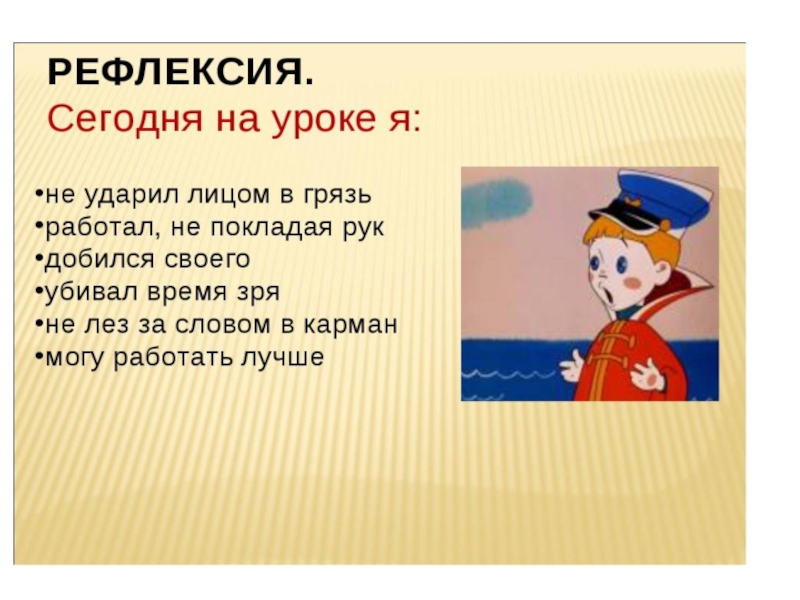 РЕФЛЕКСИЯ.
Сегодня на уроке я:

•не ударил лицом в грязь
•работал, не покладая рук
•добился своего
•убивал время зря
•не лез за словом в карман
•могу работать лучше